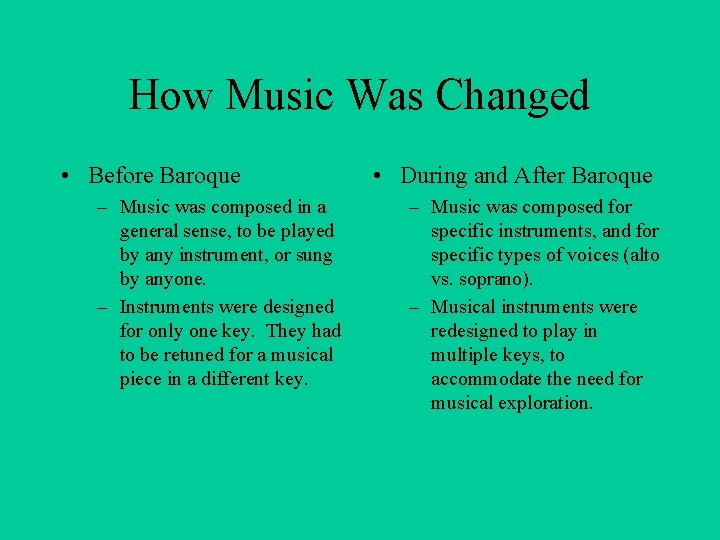 How Music Was Changed

• Before Baroque
– Music was composed in a general sense, to be played by any instrument, or sung by anyone.
– Instruments were designed for only one key. They had to be retuned for a musical piece in a different key.

• During and After Baroque
– Music was composed for specific instruments, and for specific types of voices (alto vs. soprano).
– Musical instruments were redesigned to play in multiple keys, to accommodate the need for musical exploration.